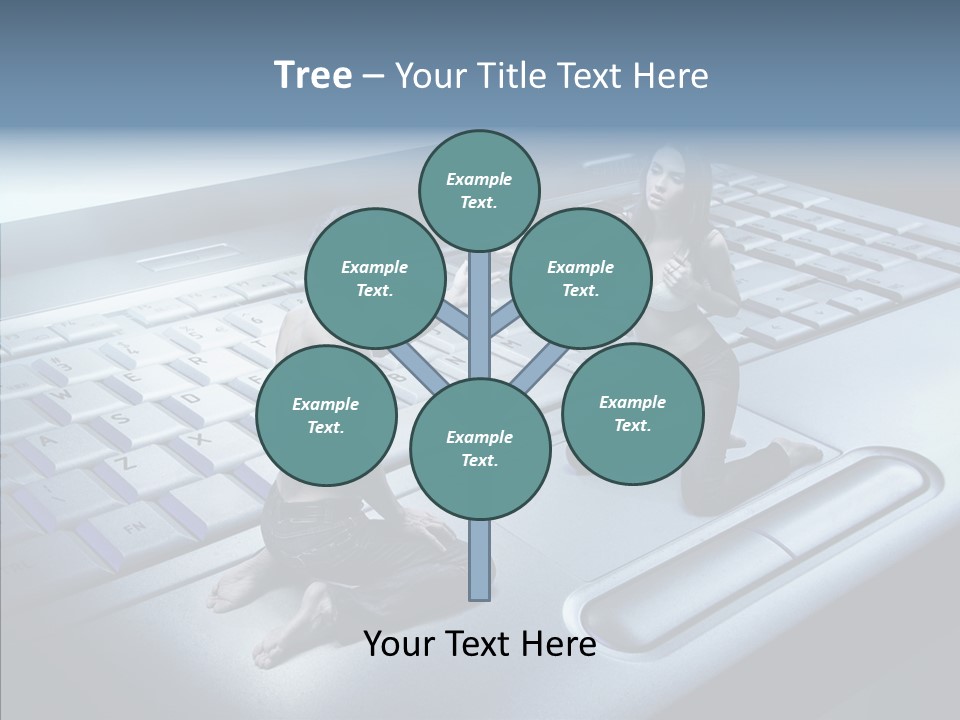 Tree – Your Title Text Here

Example Text.

Example Text.

Example Text.

Example Text.

Example Text.

Example Text.

Your Text Here